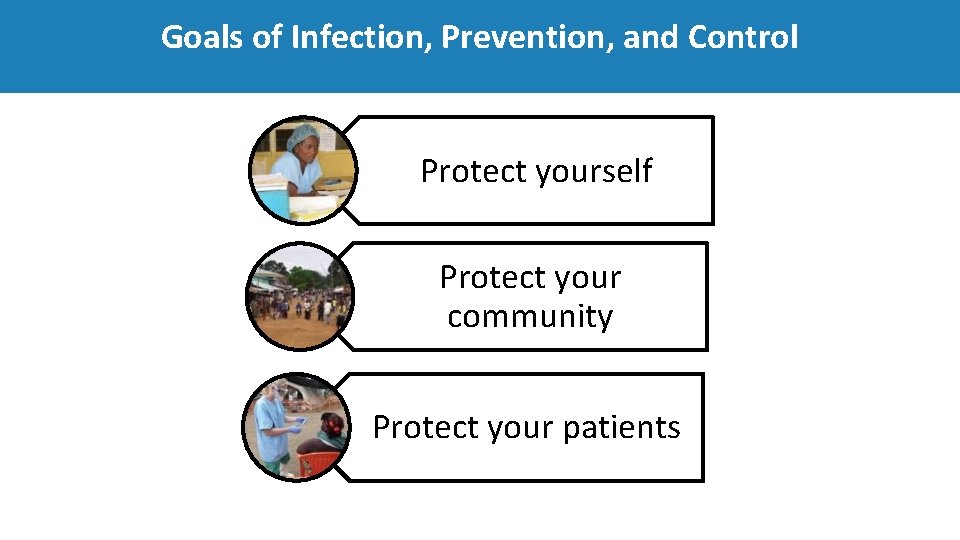 Goals of Infection, Prevention, and Control

Protect yourself

Protect your community

Protect your patients